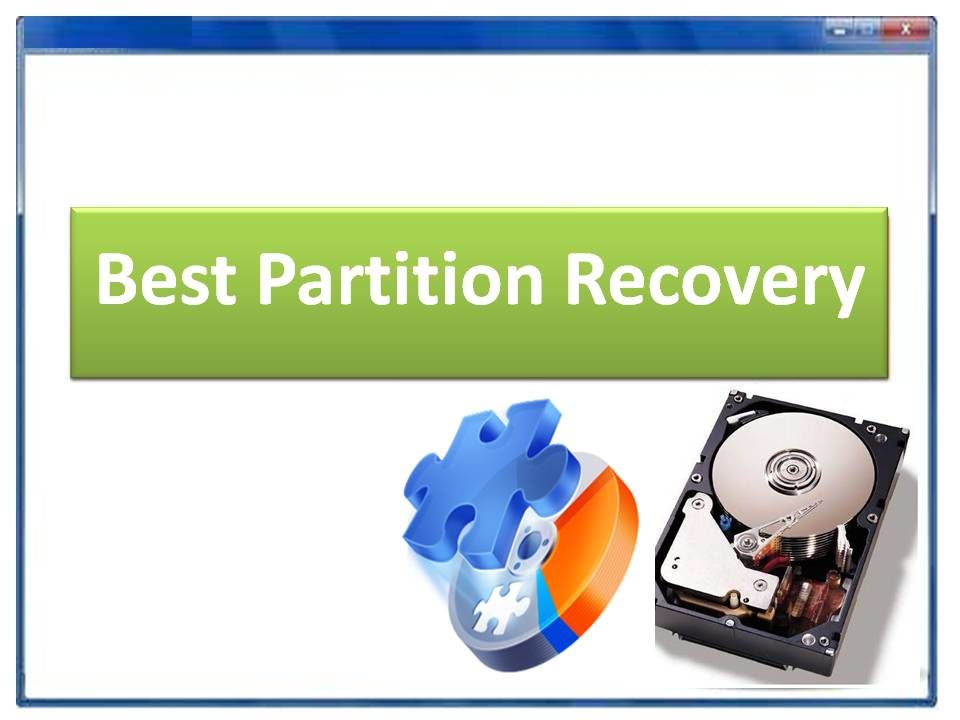 Best Partition Recovery